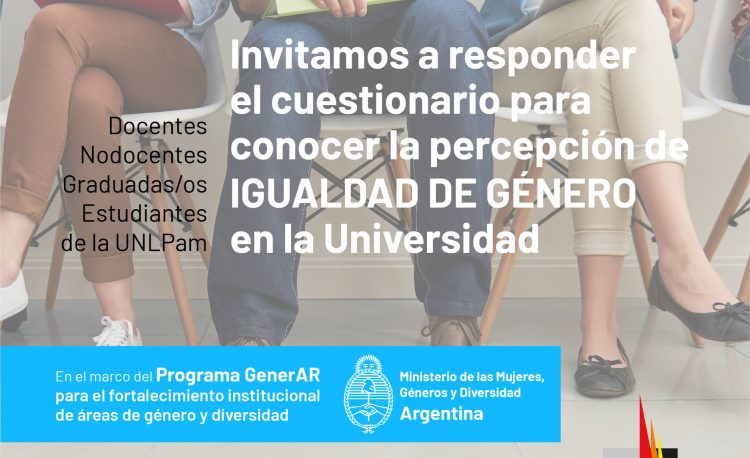 Docentes
Nodocentes
Graduadas/os
Estudiantes
de la UNLPam

Invitamos a responder el cuestionario para conocer la percepción de IGUALDAD DE GÉNERO en la Universidad

En el marco del Programa GenerAR para el fortalecimiento institucional de áreas de género y diversidad

Ministerio de las Mujeres, Géneros y Diversidad
Argentina